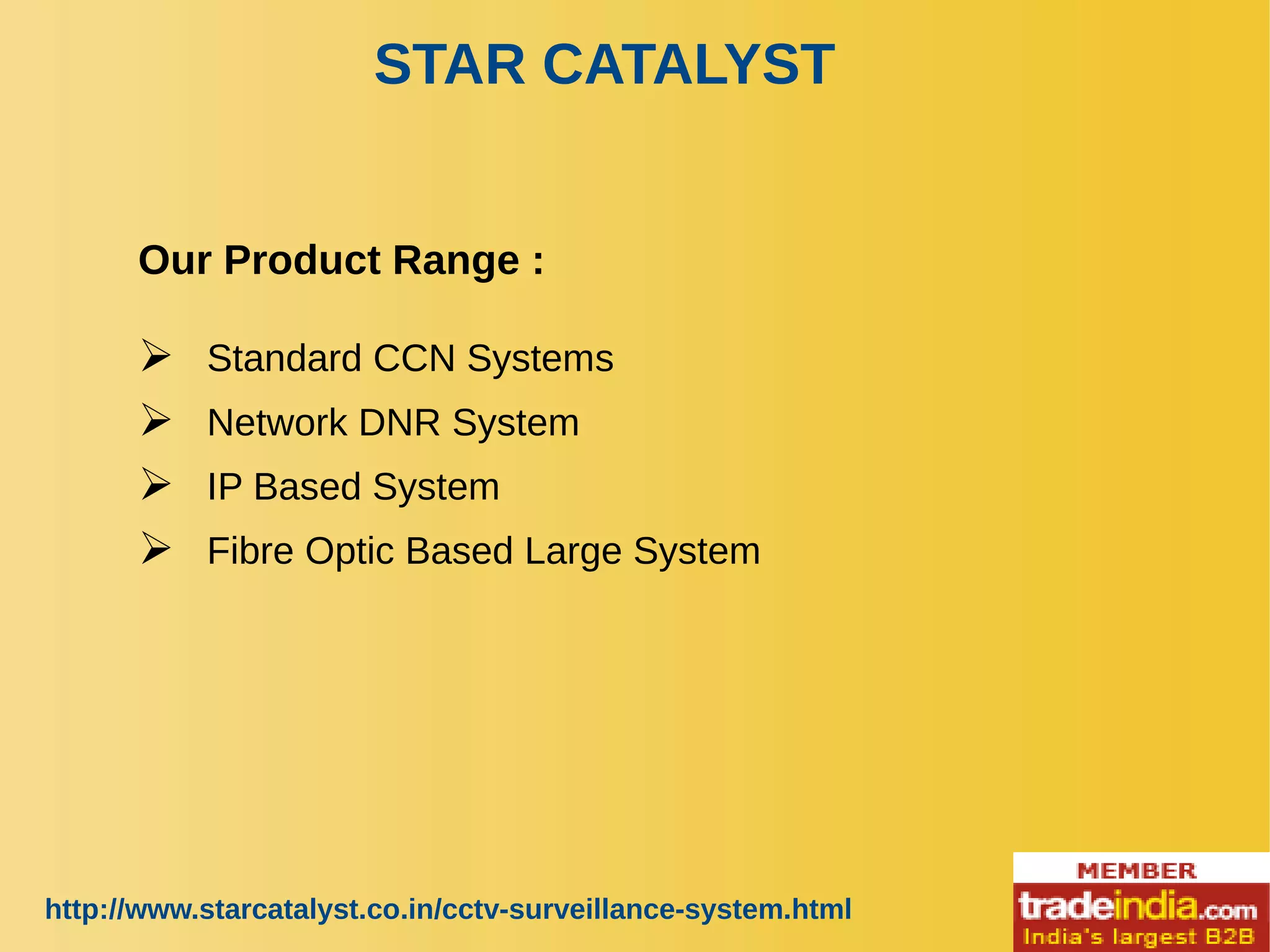 STAR CATALYST

Our Product Range :

➢ Standard CCN Systems
➢ Network DNR System
➢ IP Based System
➢ Fibre Optic Based Large System

http://www.starcatalyst.co.in/cctv-surveillance-system.html

MEMBER
tradeindia.com
India's largest B2B